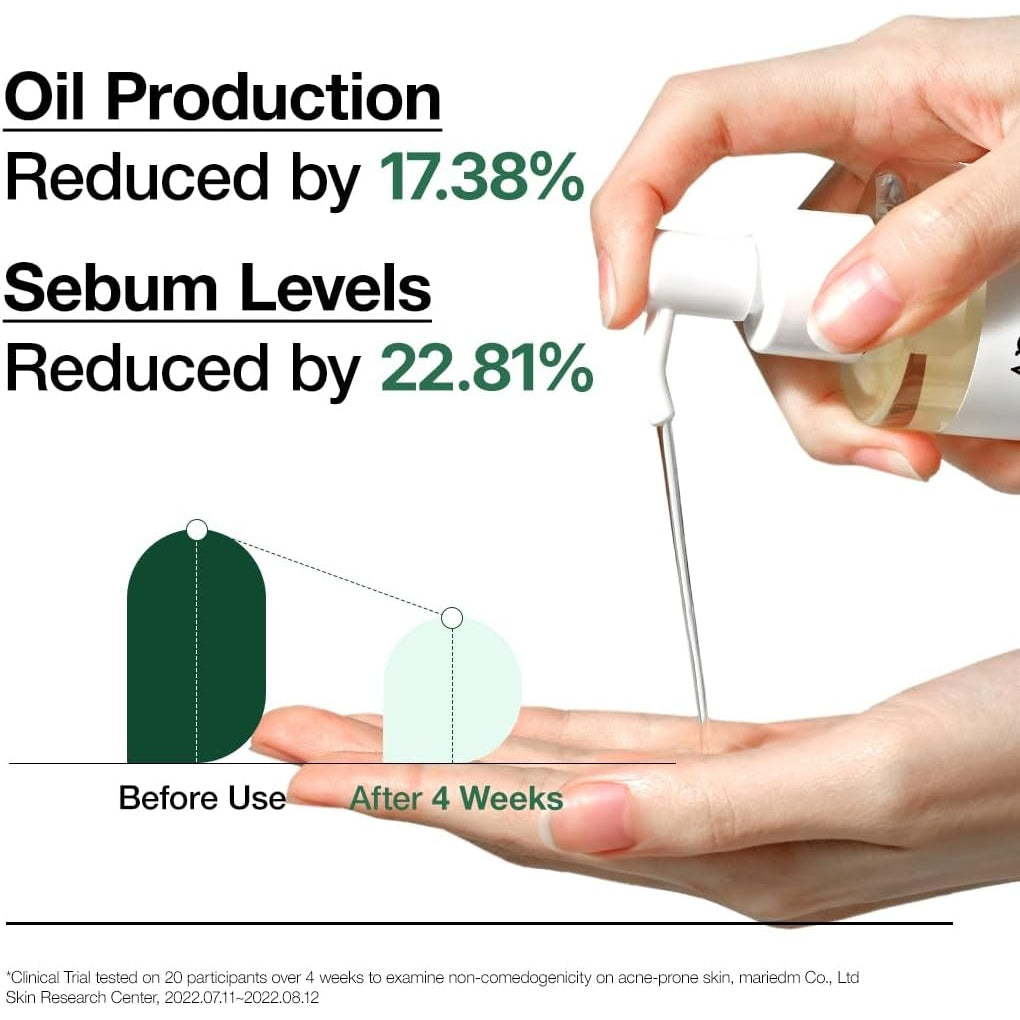 Oil Production
Reduced by 17.38%

Sebum Levels
Reduced by 22.81%

Before Use After 4 Weeks

*Clinical Trial tested on 20 participants over 4 weeks to examine non-comedogenicity on acne-prone skin, mariedm Co., Ltd Skin Research Center, 2022.07.11~2022.08.12